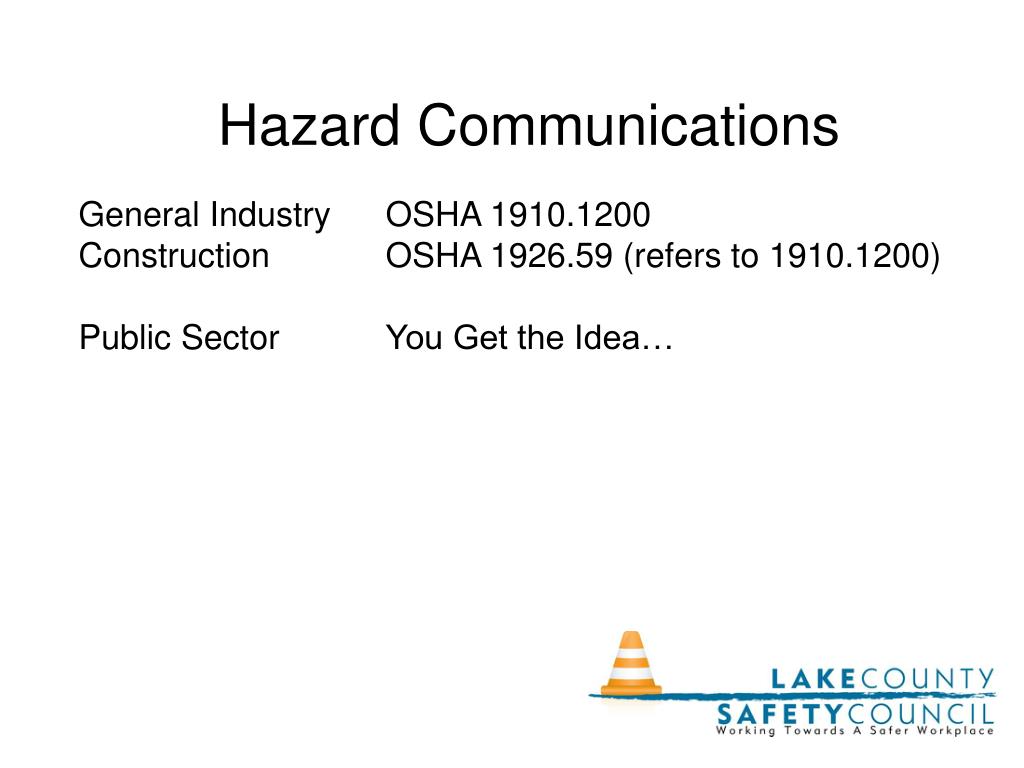 Hazard Communications

General Industry OSHA 1910.1200
Construction OSHA 1926.59 (refers to 1910.1200)

Public Sector You Get the Idea…

LAKECOUNTY
SAFETYCOUNCIL
Working Towards A Safer Workplace